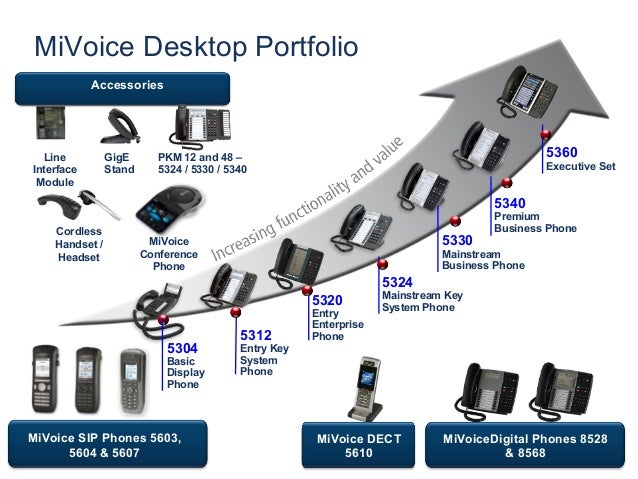 MiVoice Desktop Portfolio

Accessories

Line Interface Module

GigE Stand

PKM 12 and 48 – 5324 / 5330 / 5340

Cordless Handset / Headset

MiVoice Conference Phone

Increasing functionality and value

5304
Basic Display Phone

5312
Entry Key System Phone

5320
Entry Enterprise Phone

5324
Mainstream Key System Phone

5330
Mainstream Business Phone

5340
Premium Business Phone

5360
Executive Set

MiVoice SIP Phones 5603, 5604 & 5607

MiVoice DECT 5610

MiVoiceDigital Phones 8528 & 8568